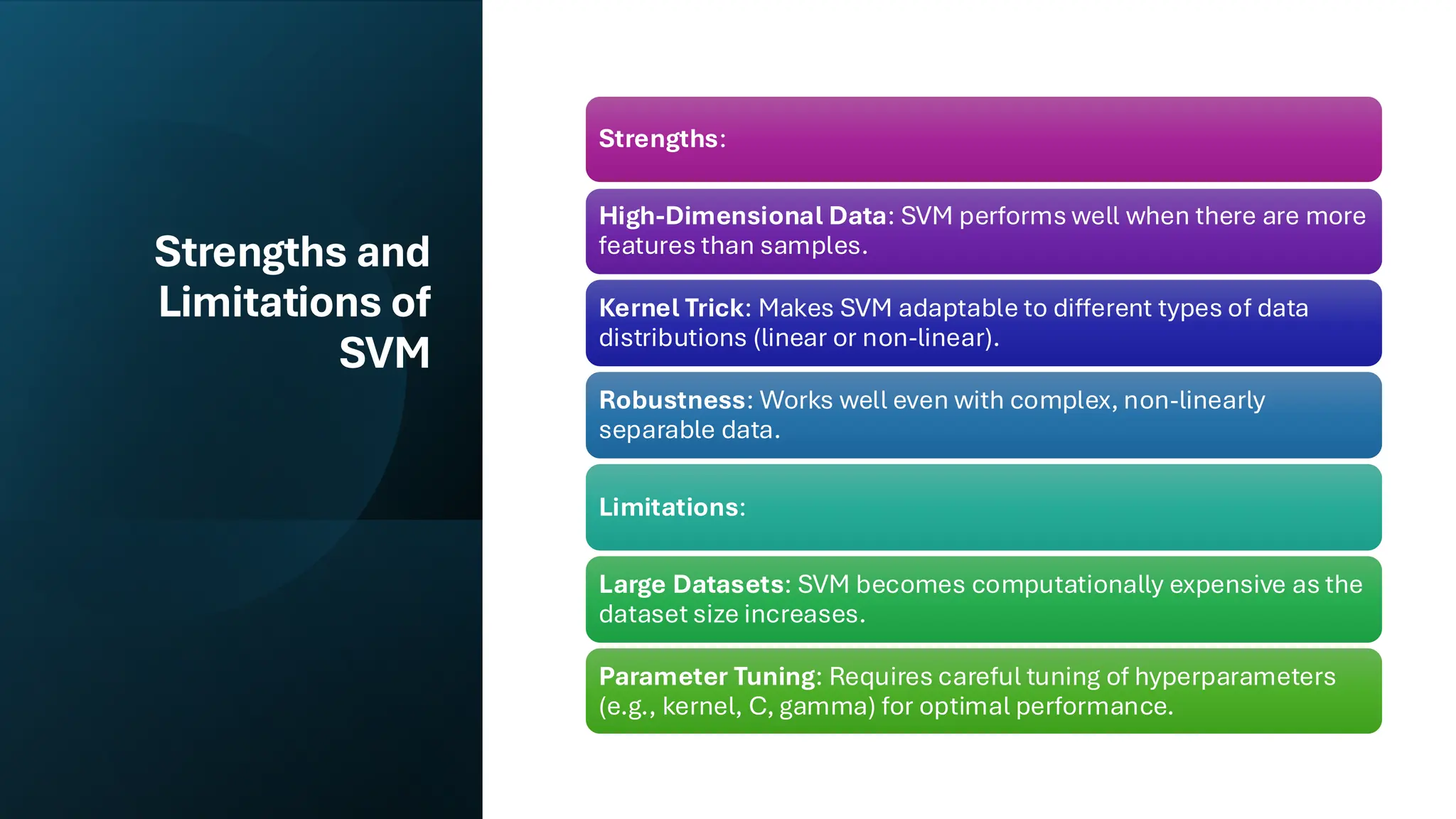 Strengths and Limitations of SVM

Strengths:

High-Dimensional Data: SVM performs well when there are more features than samples.

Kernel Trick: Makes SVM adaptable to different types of data distributions (linear or non-linear).

Robustness: Works well even with complex, non-linearly separable data.

Limitations:

Large Datasets: SVM becomes computationally expensive as the dataset size increases.

Parameter Tuning: Requires careful tuning of hyperparameters (e.g., kernel, C, gamma) for optimal performance.